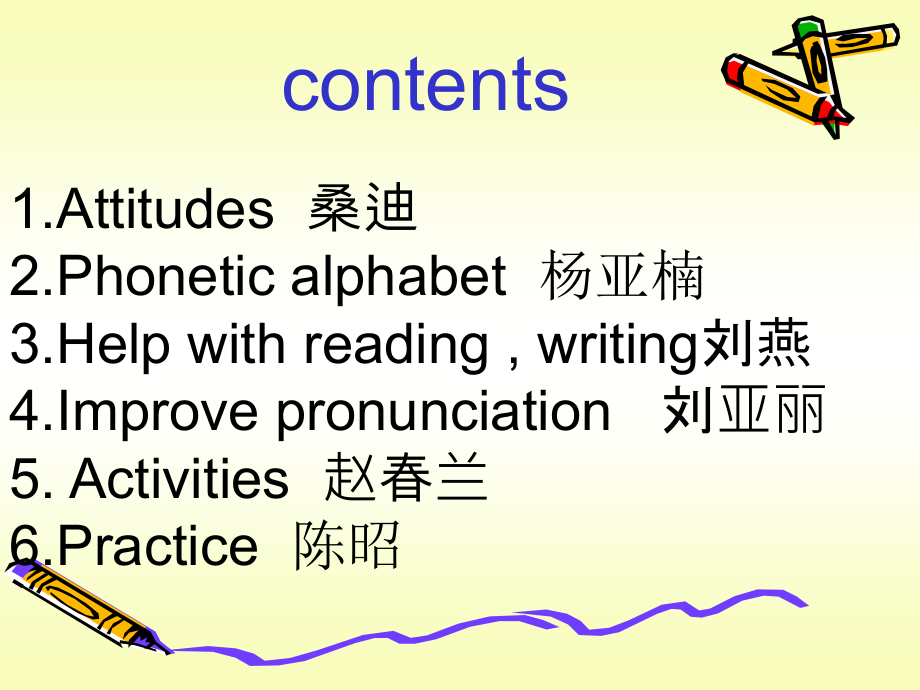 contents

1.Attitudes 桑迪
2.Phonetic alphabet 杨亚楠
3.Help with reading , writing刘燕
4.Improve pronunciation 刘亚丽
5. Activities 赵春兰
6.Practice 陈昭